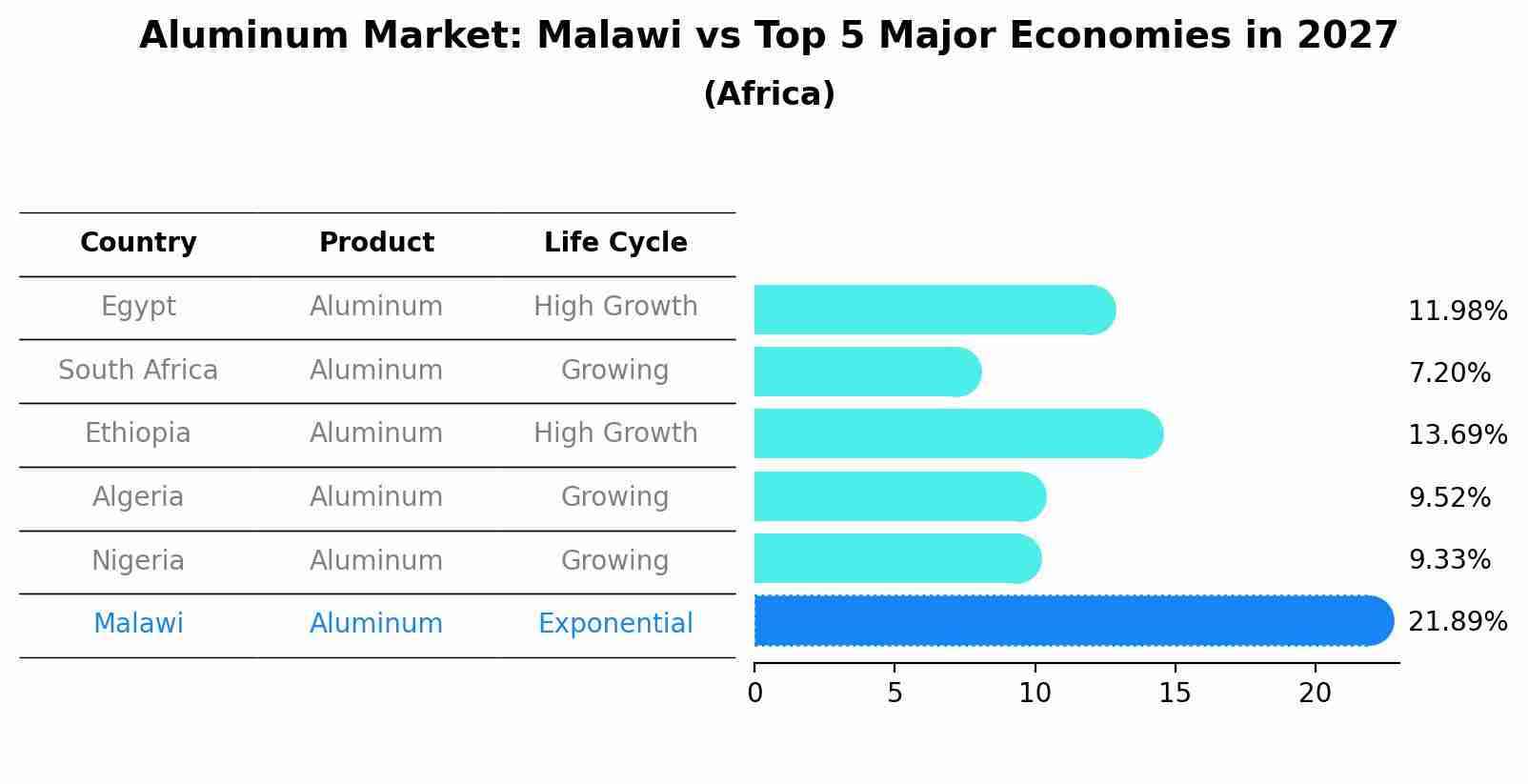 Aluminum Market: Malawi vs Top 5 Major Economies in 2027
(Africa)

| Country | Product | Life Cycle | |
|---|---|---|---|
| Egypt | Aluminum | High Growth | 11.98% |
| South Africa | Aluminum | Growing | 7.20% |
| Ethiopia | Aluminum | High Growth | 13.69% |
| Algeria | Aluminum | Growing | 9.52% |
| Nigeria | Aluminum | Growing | 9.33% |
| Malawi | Aluminum | Exponential | 21.89% |

0 5 10 15 20